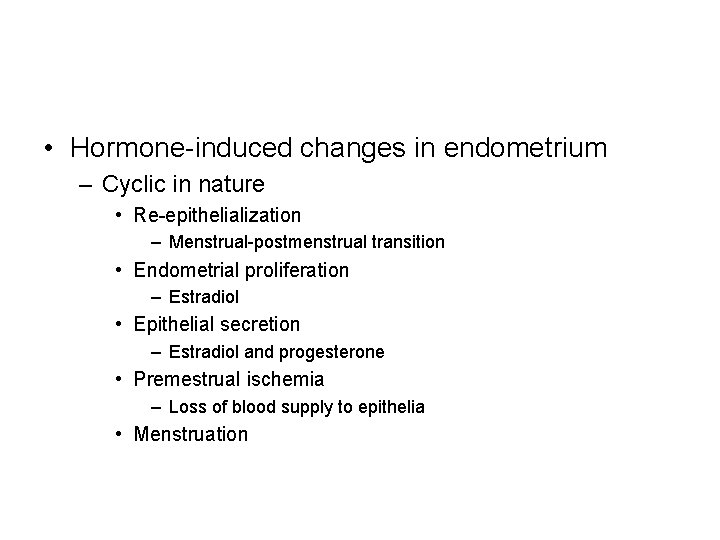 • Hormone-induced changes in endometrium
– Cyclic in nature
• Re-epithelialization
– Menstrual-postmenstrual transition
• Endometrial proliferation
– Estradiol
• Epithelial secretion
– Estradiol and progesterone
• Premestrual ischemia
– Loss of blood supply to epithelia
• Menstruation